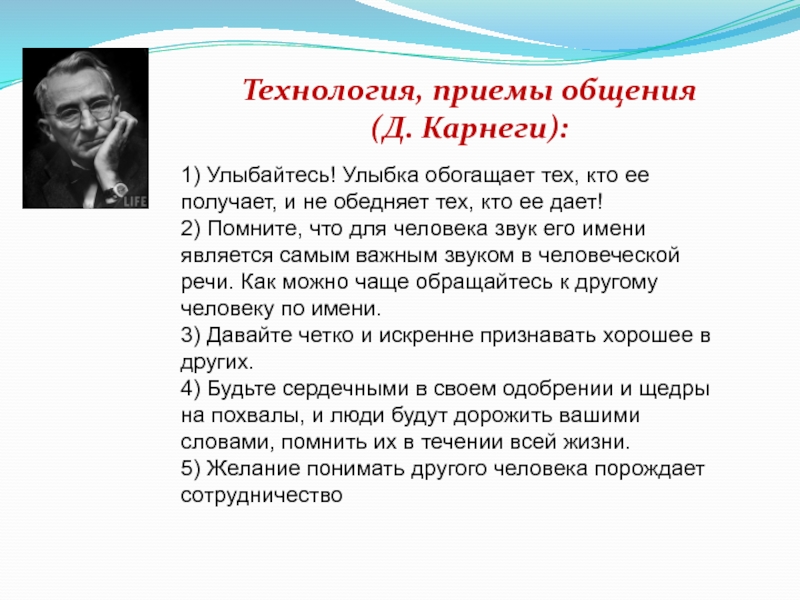 LIFE

Технология, приемы общения (Д. Карнеги):

1) Улыбайтесь! Улыбка обогащает тех, кто ее получает, и не обедняет тех, кто ее дает!
2) Помните, что для человека звук его имени является самым важным звуком в человеческой речи. Как можно чаще обращайтесь к другому человеку по имени.
3) Давайте четко и искренне признавать хорошее в других.
4) Будьте сердечными в своем одобрении и щедры на похвалы, и люди будут дорожить вашими словами, помнить их в течении всей жизни.
5) Желание понимать другого человека порождает сотрудничество